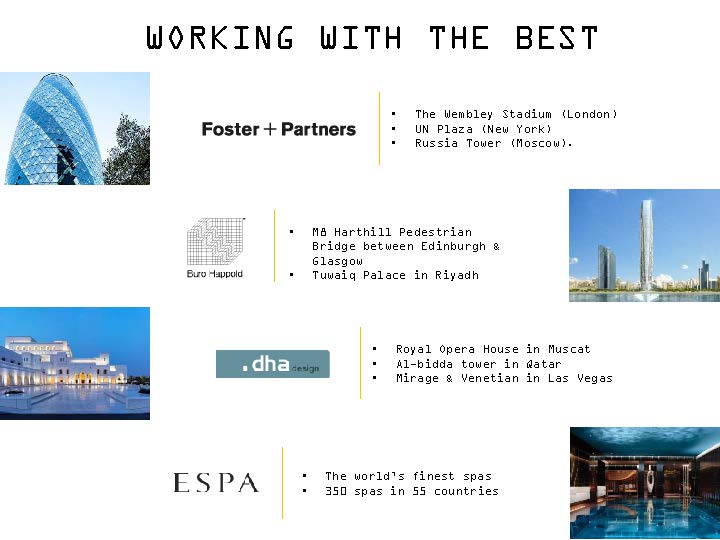 WORKING WITH THE BEST

Foster + Partners

- The Wembley Stadium (London)
- UN Plaza (New York)
- Russia Tower (Moscow).

Buro Happold

- M8 Harthill Pedestrian Bridge between Edinburgh & Glasgow
- Tuwaiq Palace in Riyadh

.dha design

- Royal Opera House in Muscat
- Al-bidda tower in Qatar
- Mirage & Venetian in Las Vegas

ESPA

- The world's finest spas
- 350 spas in 55 countries